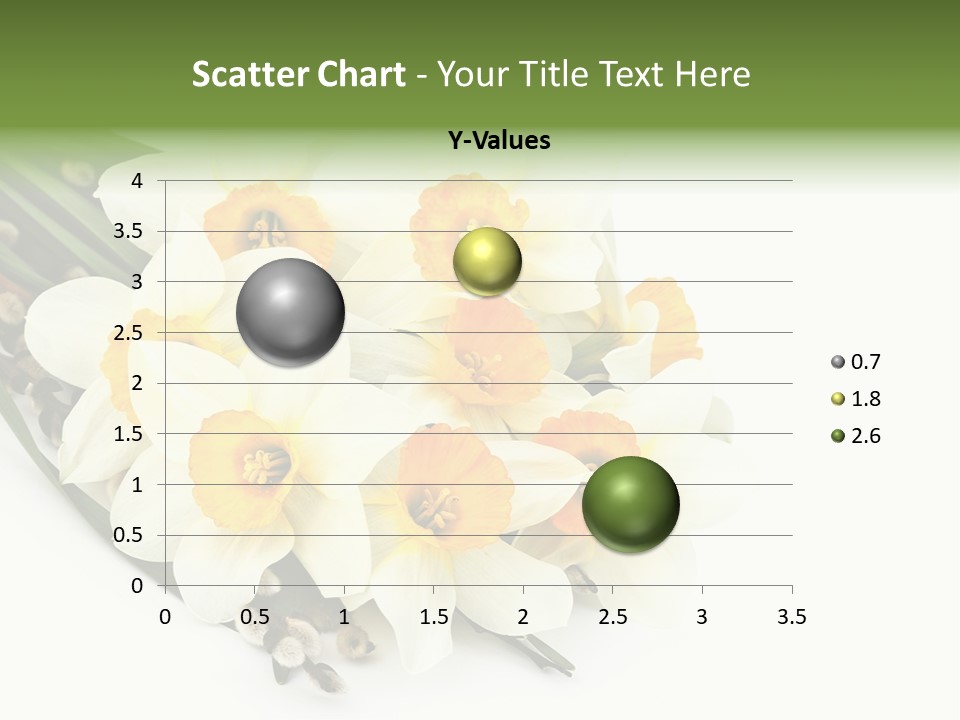 Scatter Chart - Your Title Text Here

Y-Values

4
3.5
3
2.5
2
1.5
1
0.5
0

0 0.5 1 1.5 2 2.5 3 3.5

0.7
1.8
2.6